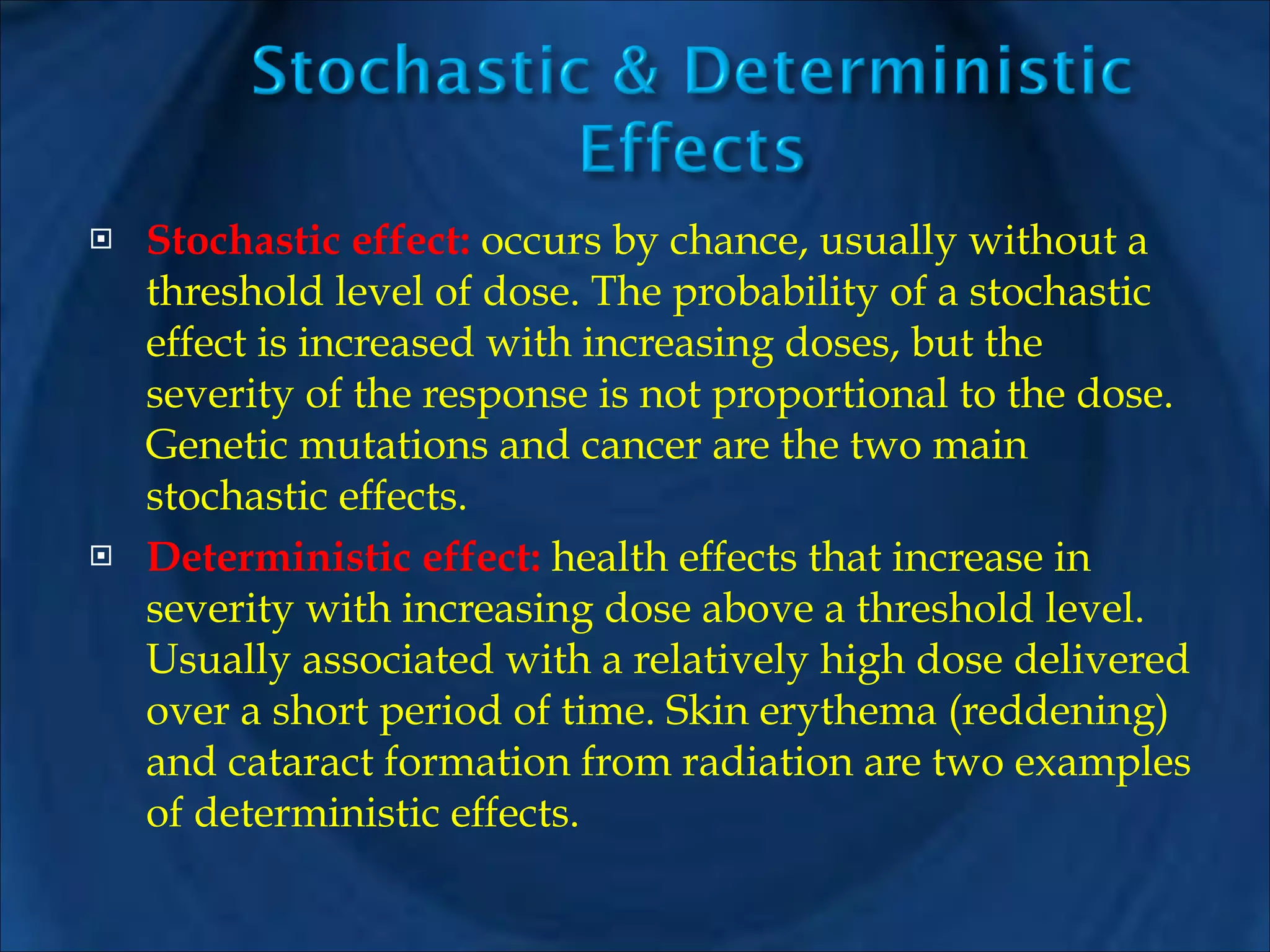 Stochastic & Deterministic Effects

Stochastic effect: occurs by chance, usually without a threshold level of dose. The probability of a stochastic effect is increased with increasing doses, but the severity of the response is not proportional to the dose. Genetic mutations and cancer are the two main stochastic effects.

Deterministic effect: health effects that increase in severity with increasing dose above a threshold level. Usually associated with a relatively high dose delivered over a short period of time. Skin erythema (reddening) and cataract formation from radiation are two examples of deterministic effects.